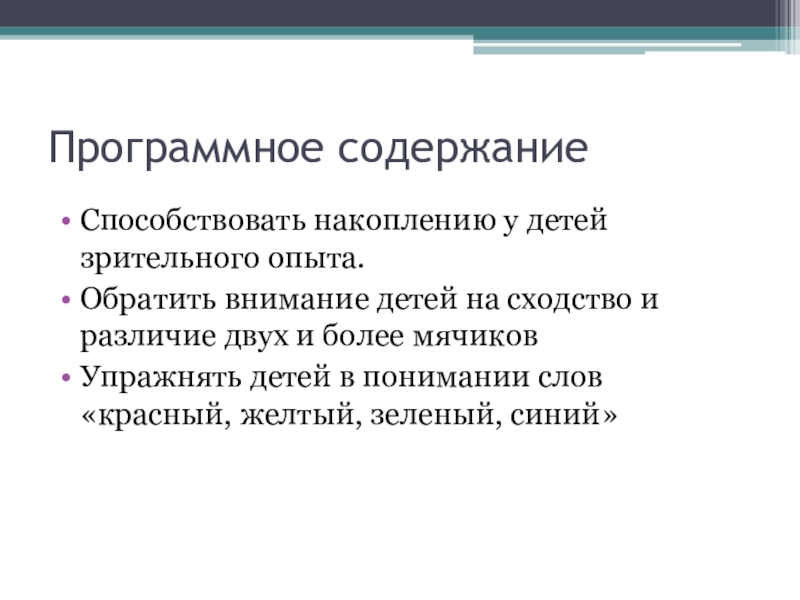 Программное содержание

• Способствовать накоплению у детей зрительного опыта.
• Обратить внимание детей на сходство и различие двух и более мячиков
• Упражнять детей в понимании слов «красный, желтый, зеленый, синий»